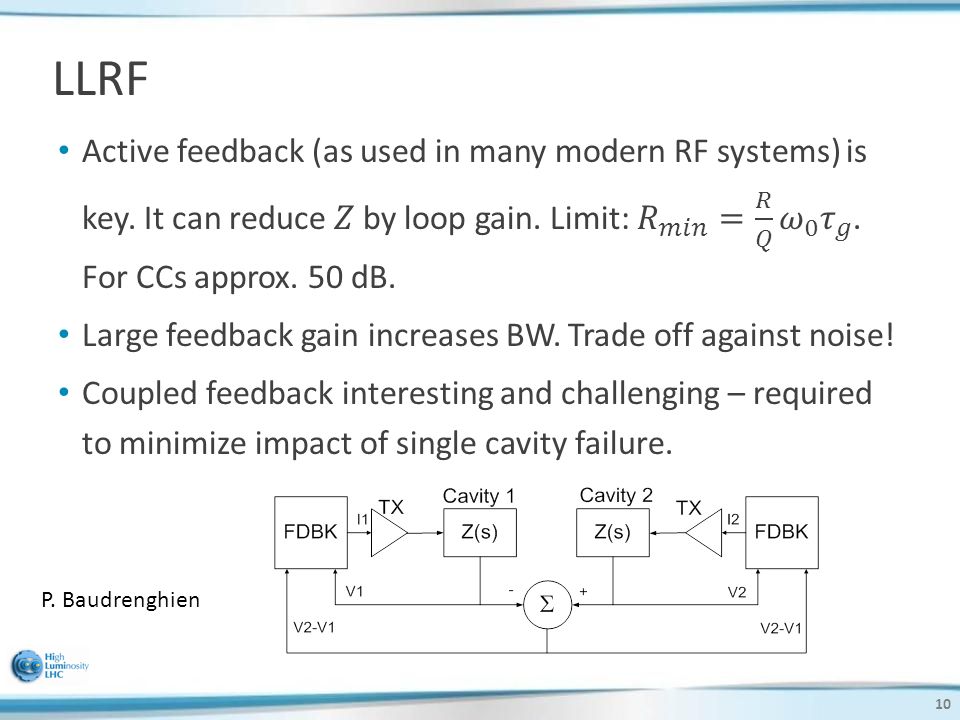 LLRF

• Active feedback (as used in many modern RF systems) is key. It can reduce $Z$ by loop gain. Limit: $R_{min} = \frac{R}{Q}\omega_0\tau_g$. For CCs approx. 50 dB.

• Large feedback gain increases BW. Trade off against noise!

• Coupled feedback interesting and challenging – required to minimize impact of single cavity failure.

FDBK
I1
TX
Cavity 1
Z(s)
Cavity 2
Z(s)
TX
I2
FDBK
V1
-
$\Sigma$
+
V2
V2-V1
V2-V1

P. Baudrenghien

High Luminosity LHC

10